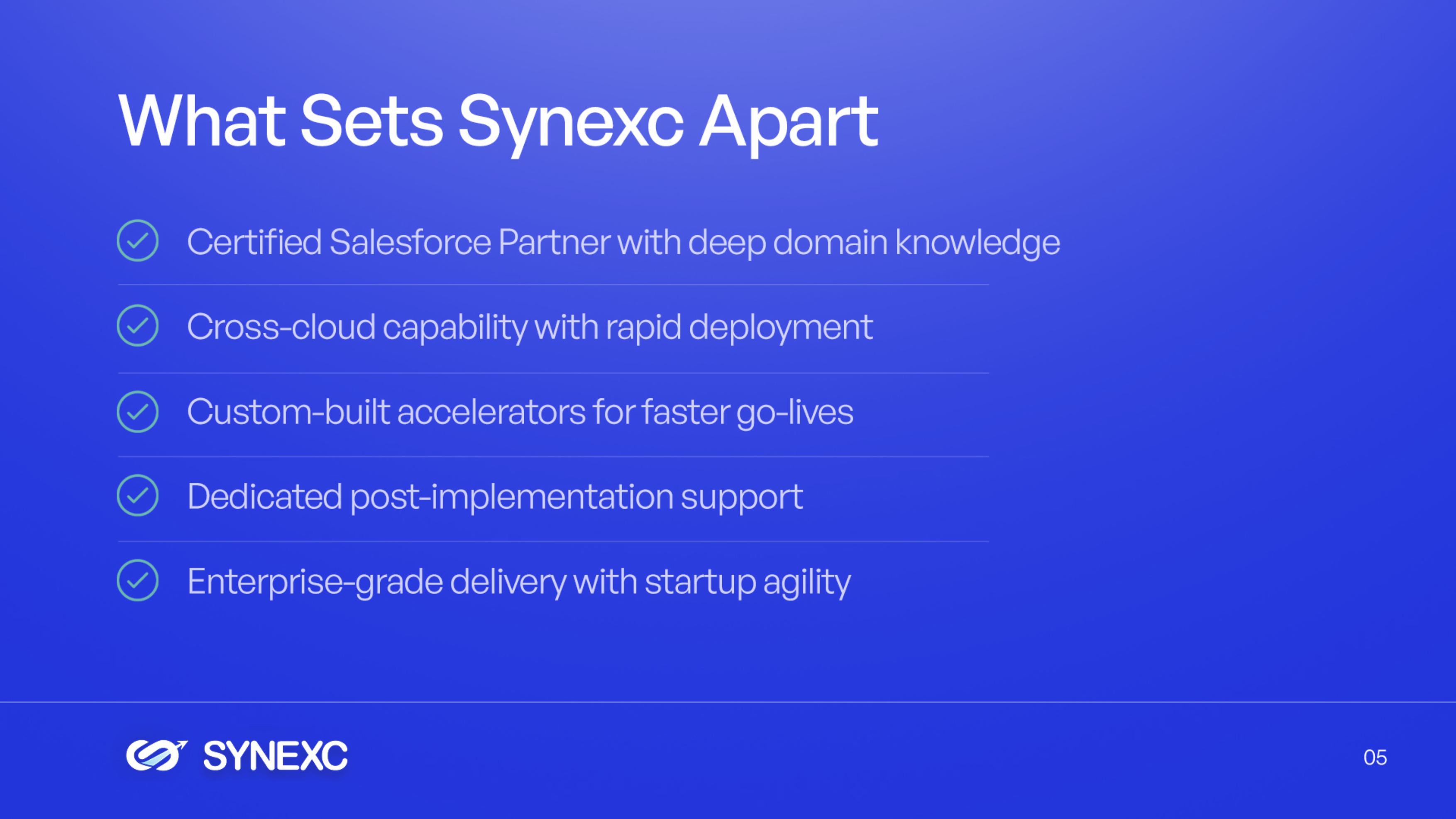 What Sets Synexc Apart

Certified Salesforce Partner with deep domain knowledge

Cross-cloud capability with rapid deployment

Custom-built accelerators for faster go-lives

Dedicated post-implementation support

Enterprise-grade delivery with startup agility

SYNEXC

05